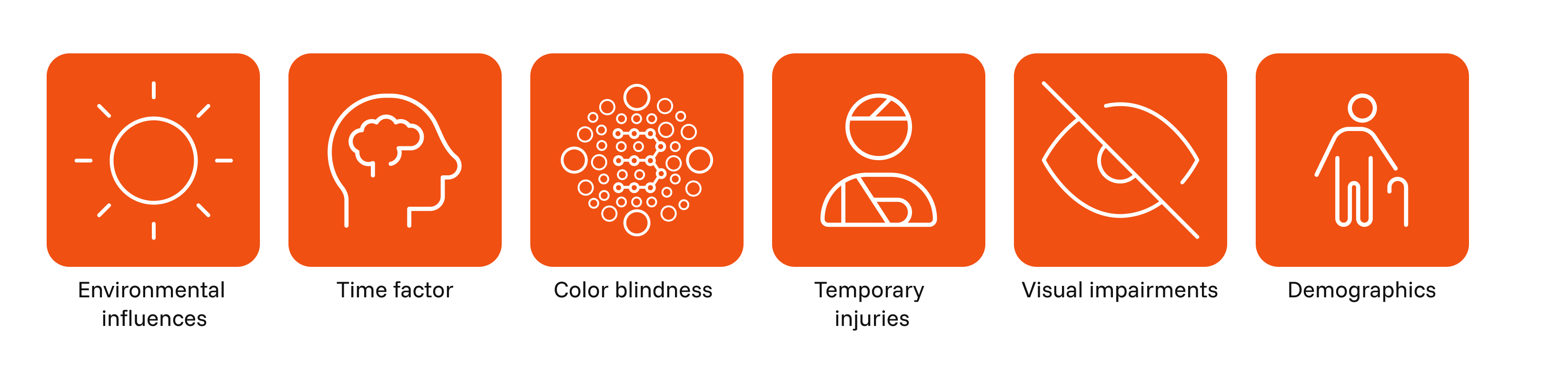 Environmental influences

Time factor

Color blindness

Temporary injuries

Visual impairments

Demographics